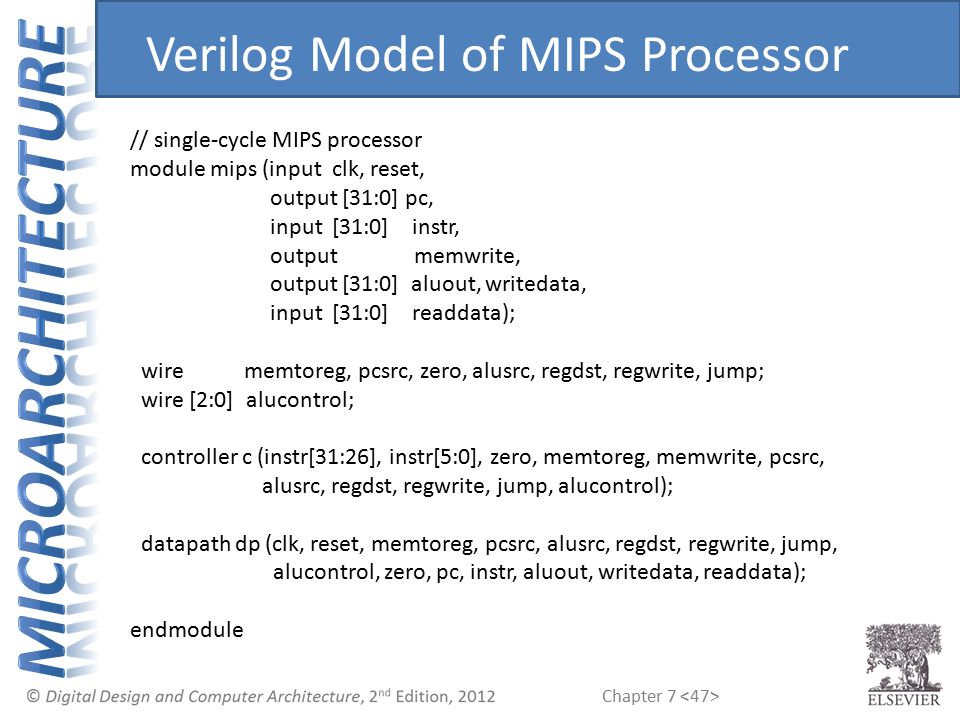 MICROARCHITECTURE

Verilog Model of MIPS Processor

// single-cycle MIPS processor
module mips (input clk, reset,
output [31:0] pc,
input [31:0] instr,
output memwrite,
output [31:0] aluout, writedata,
input [31:0] readdata);

wire memtoreg, pcsrc, zero, alusrc, regdst, regwrite, jump;
wire [2:0] alucontrol;

controller c (instr[31:26], instr[5:0], zero, memtoreg, memwrite, pcsrc,
alusrc, regdst, regwrite, jump, alucontrol);

datapath dp (clk, reset, memtoreg, pcsrc, alusrc, regdst, regwrite, jump,
alucontrol, zero, pc, instr, aluout, writedata, readdata);

endmodule

© Digital Design and Computer Architecture, 2nd Edition, 2012

Chapter 7 <47>

ELSEVIER